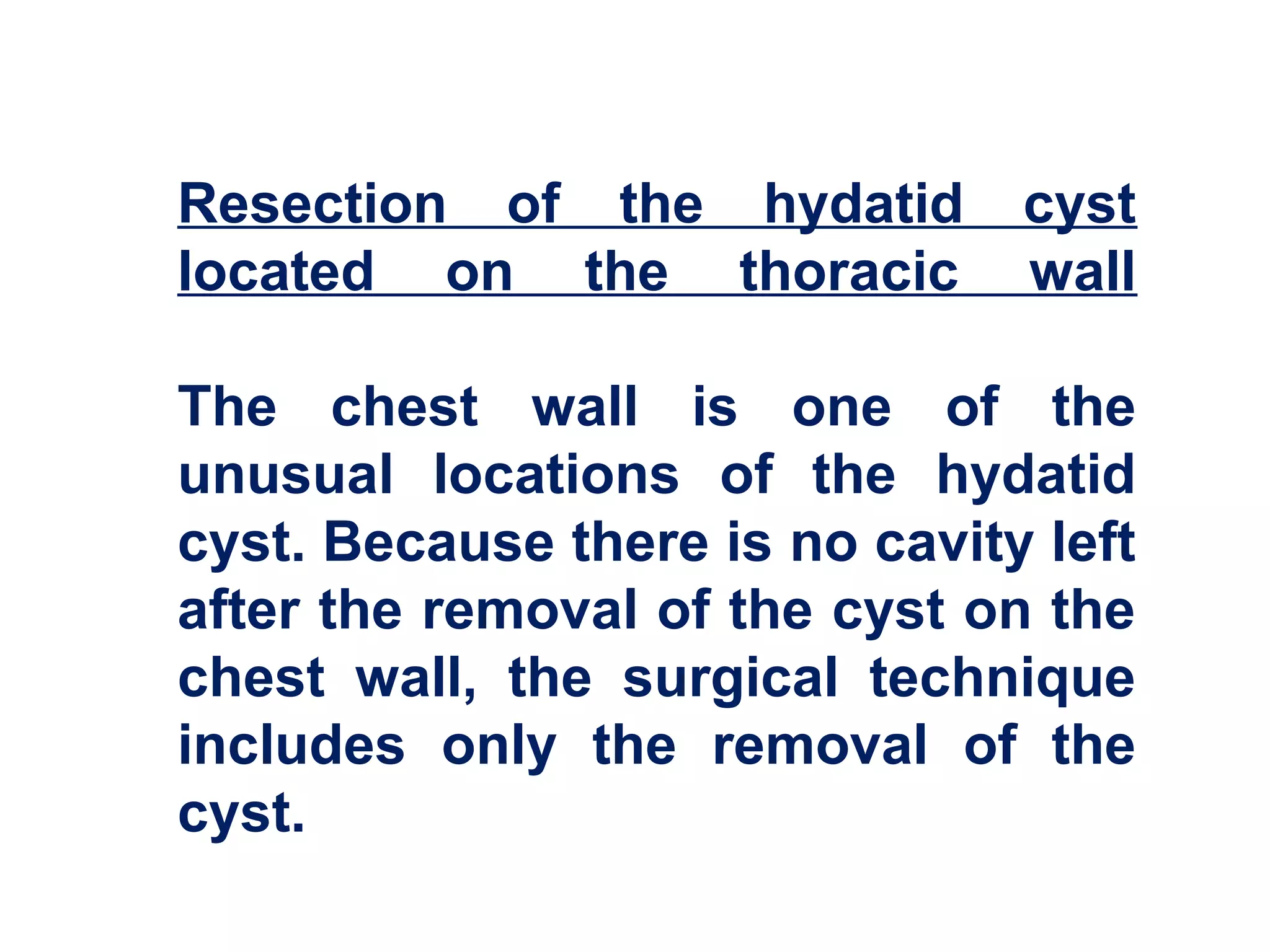 Resection of the hydatid cyst located on the thoracic wall

The chest wall is one of the unusual locations of the hydatid cyst. Because there is no cavity left after the removal of the cyst on the chest wall, the surgical technique includes only the removal of the cyst.